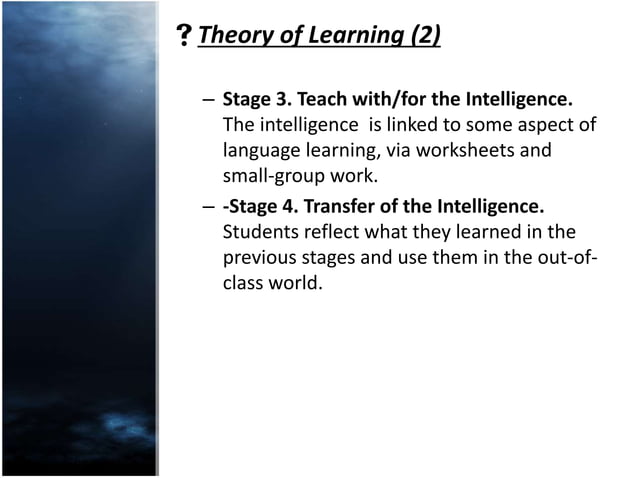 ? Theory of Learning (2)

– Stage 3. Teach with/for the Intelligence. The intelligence is linked to some aspect of language learning, via worksheets and small-group work.

– -Stage 4. Transfer of the Intelligence. Students reflect what they learned in the previous stages and use them in the out-of-class world.